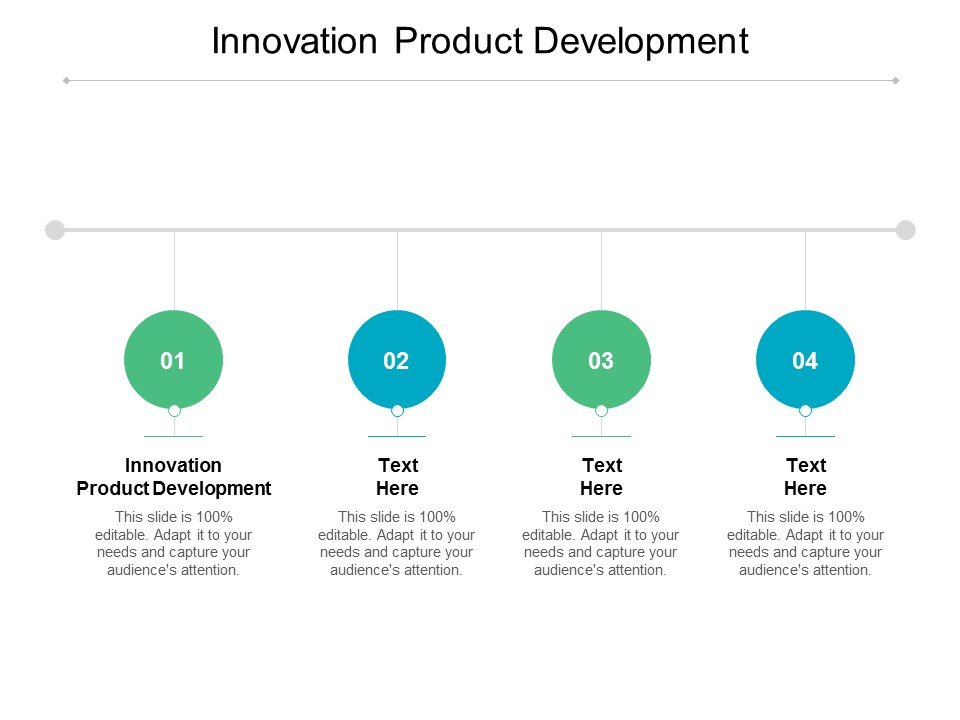 Innovation Product Development

01

Innovation Product Development

This slide is 100% editable. Adapt it to your needs and capture your audience's attention.

02

Text Here

This slide is 100% editable. Adapt it to your needs and capture your audience's attention.

03

Text Here

This slide is 100% editable. Adapt it to your needs and capture your audience's attention.

04

Text Here

This slide is 100% editable. Adapt it to your needs and capture your audience's attention.